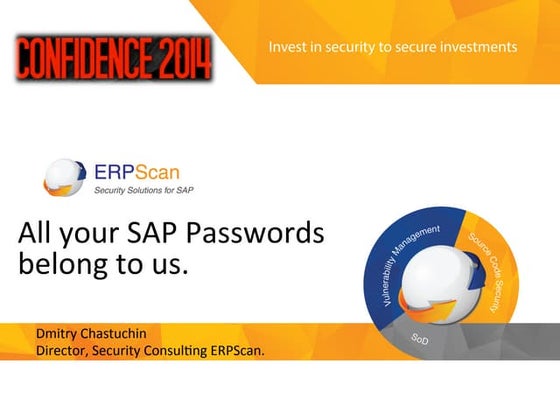 CONFIDENCE 2014

Invest in security to secure investments

ERPScan
Security Solutions for SAP

All your SAP Passwords belong to us.

Vulnerability Management
Source Code Security
SoD

Dmitry Chastuchin
Director, Security Consulting ERPScan.